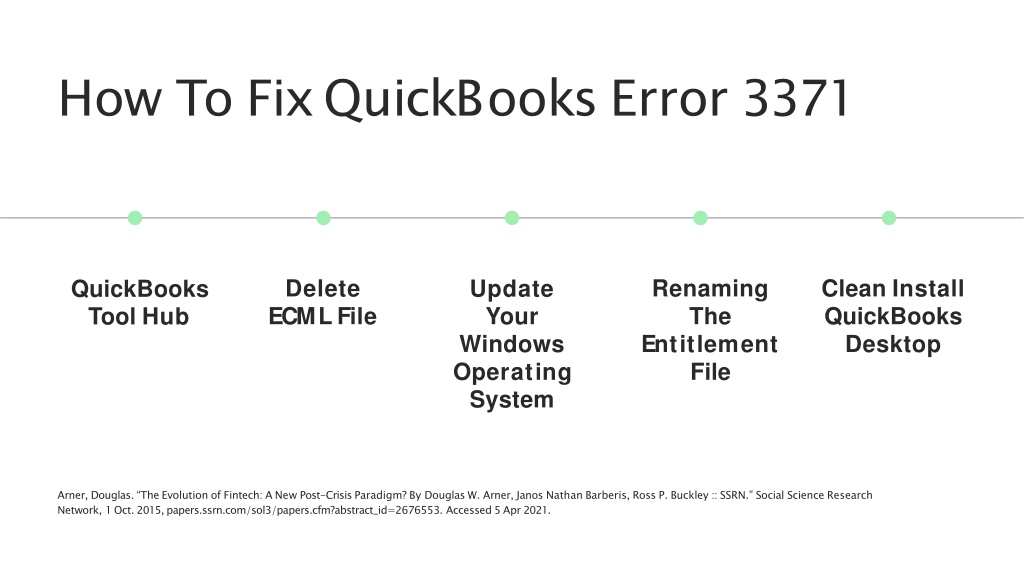 How To Fix QuickBooks Error 3371

QuickBooks Tool Hub

Delete ECML File

Update Your Windows Operating System

Renaming The Entitlement File

Clean Install QuickBooks Desktop

Arner, Douglas. "The Evolution of Fintech: A New Post-Crisis Paradigm? By Douglas W. Arner, Janos Nathan Barberis, Ross P. Buckley :: SSRN." Social Science Research Network, 1 Oct. 2015, papers.ssrn.com/sol3/papers.cfm?abstract_id=2676553. Accessed 5 Apr 2021.